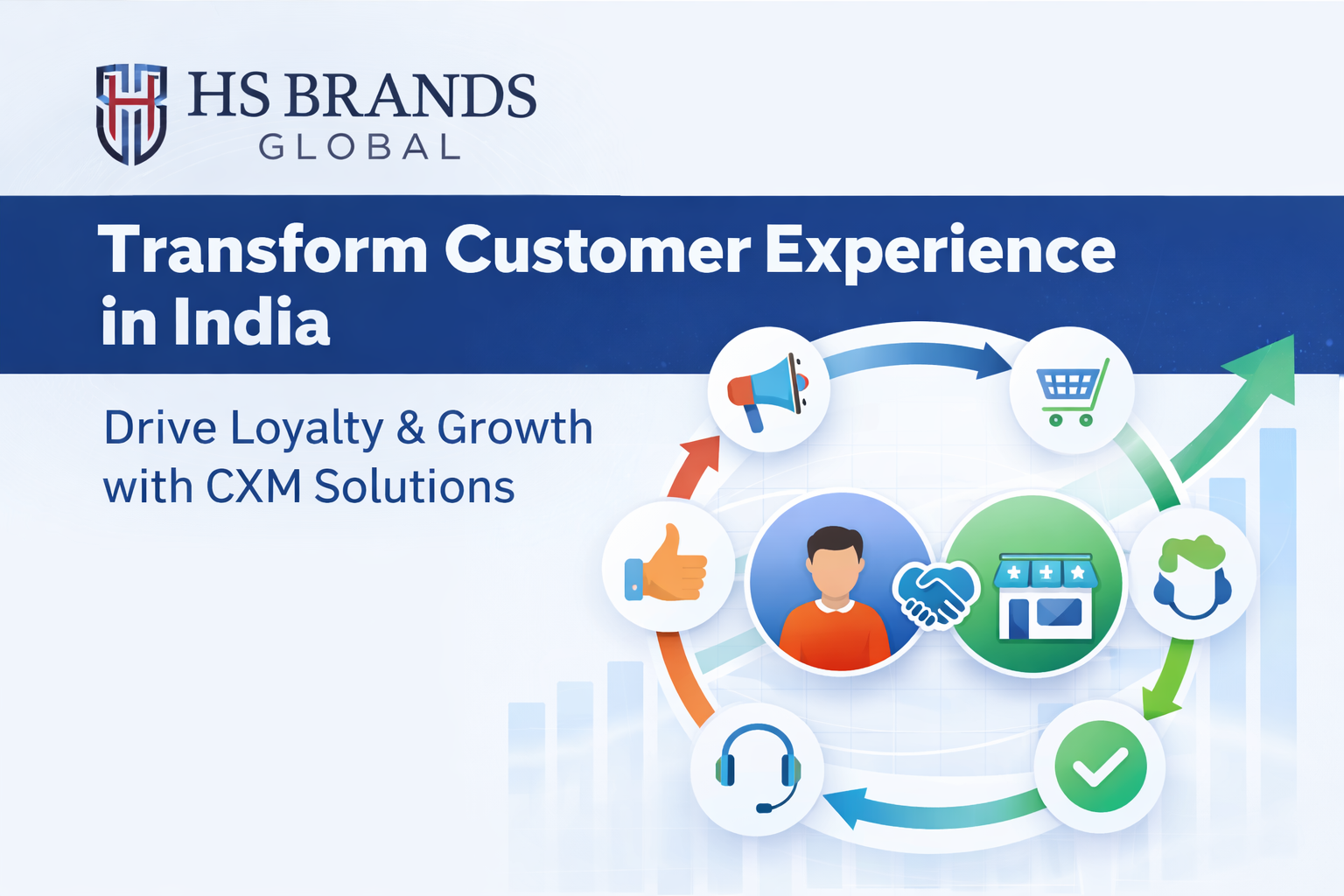 HS BRANDS
GLOBAL

Transform Customer Experience in India

Drive Loyalty & Growth with CXM Solutions